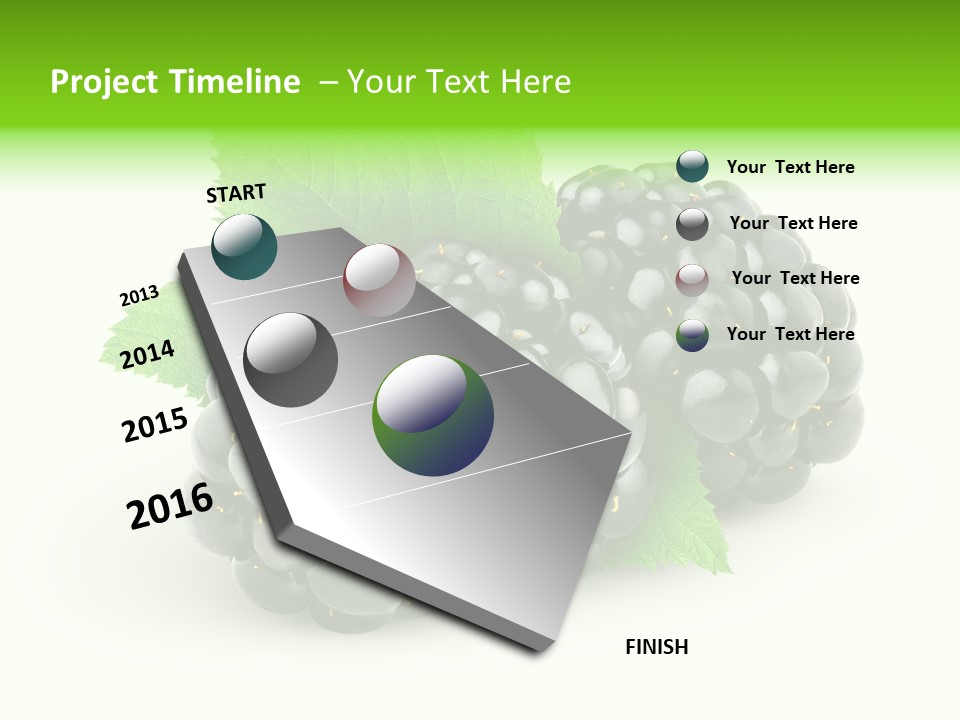 Project Timeline – Your Text Here

START

2013

2014

2015

2016

FINISH

Your Text Here

Your Text Here

Your Text Here

Your Text Here